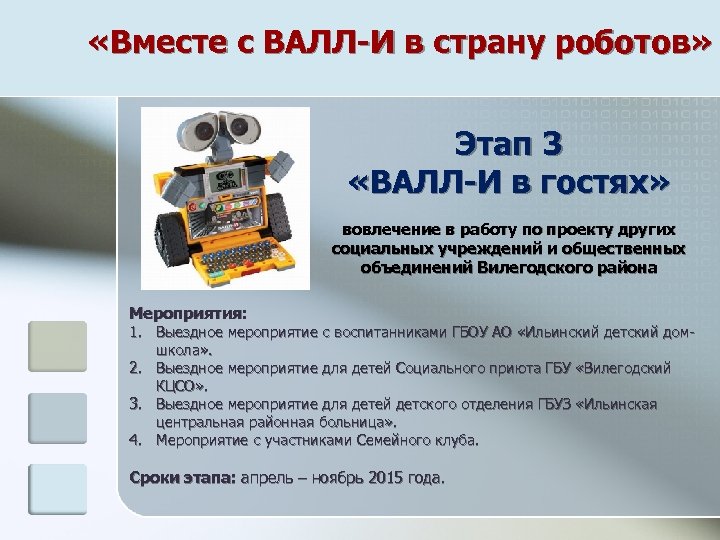 «Вместе с ВАЛЛ-И в страну роботов»

Этап 3
«ВАЛЛ-И в гостях»

вовлечение в работу по проекту других социальных учреждений и общественных объединений Вилегодского района

Мероприятия:
1. Выездное мероприятие с воспитанниками ГБОУ АО «Ильинский детский дом-школа».
2. Выездное мероприятие для детей Социального приюта ГБУ «Вилегодский КЦСО».
3. Выездное мероприятие для детей детского отделения ГБУЗ «Ильинская центральная районная больница».
4. Мероприятие с участниками Семейного клуба.

Сроки этапа: апрель – ноябрь 2015 года.